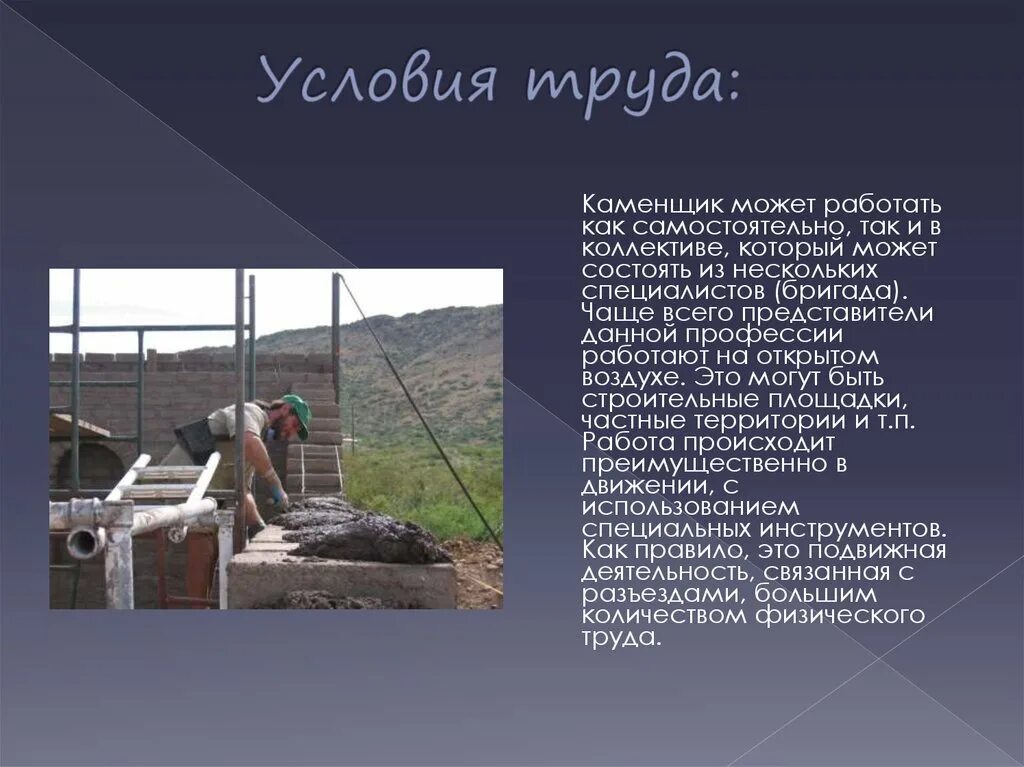 Условия труда:

Каменщик может работать как самостоятельно, так и в коллективе, который может состоять из нескольких специалистов (бригада). Чаще всего представители данной профессии работают на открытом воздухе. Это могут быть строительные площадки, частные территории и т.п. Работа происходит преимущественно в движении, с использованием специальных инструментов. Как правило, это подвижная деятельность, связанная с разъездами, большим количеством физического труда.